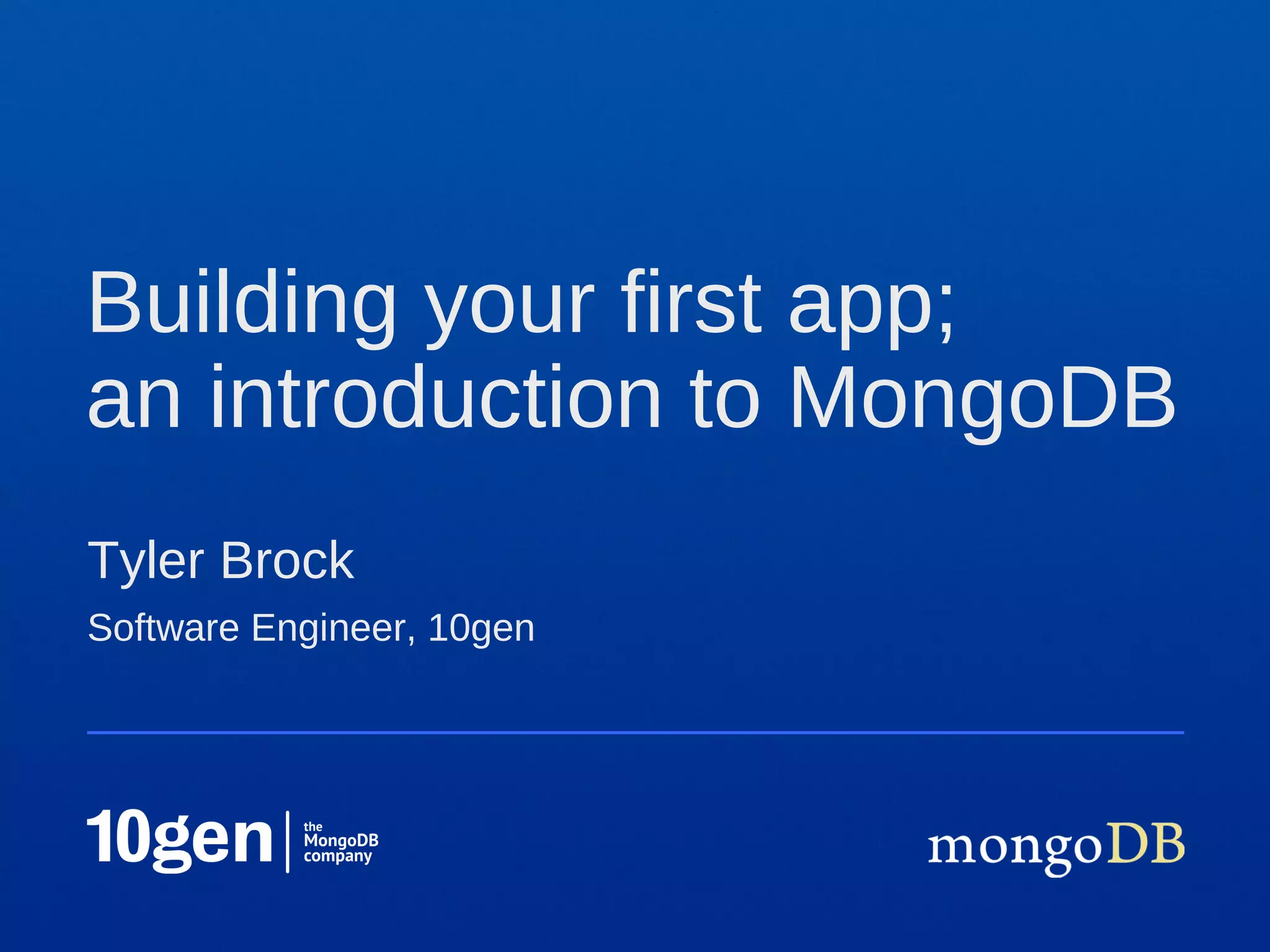 Building your first app;
an introduction to MongoDB

Tyler Brock

Software Engineer, 10gen

10gen the MongoDB company

mongoDB